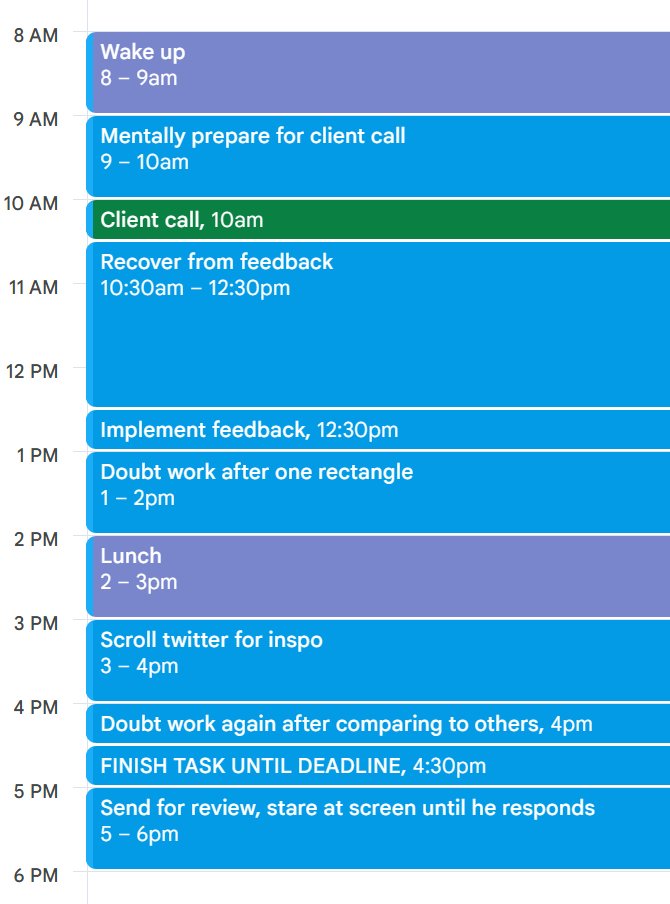 8 AM
Wake up
8 – 9am

9 AM
Mentally prepare for client call
9 – 10am

10 AM
Client call, 10am

Recover from feedback
10:30am – 12:30pm

11 AM

12 PM

Implement feedback, 12:30pm

1 PM
Doubt work after one rectangle
1 – 2pm

2 PM
Lunch
2 – 3pm

3 PM
Scroll twitter for inspo
3 – 4pm

4 PM
Doubt work again after comparing to others, 4pm

FINISH TASK UNTIL DEADLINE, 4:30pm

5 PM
Send for review, stare at screen until he responds
5 – 6pm

6 PM